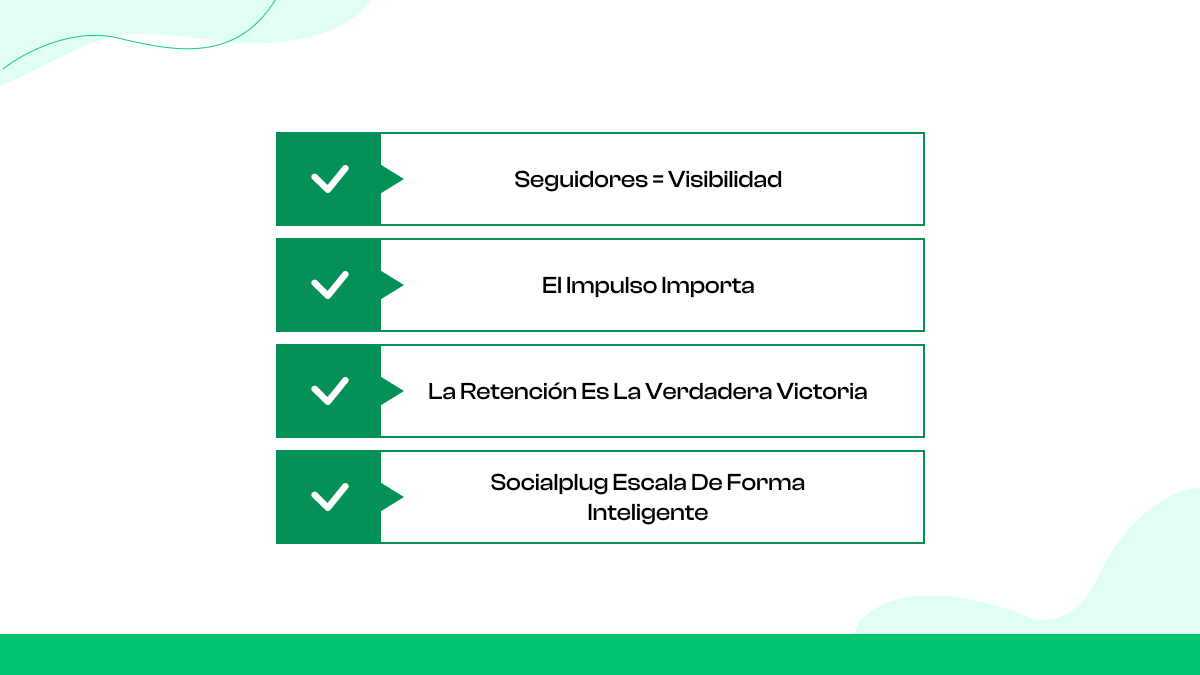 Seguidores = Visibilidad

El Impulso Importa

La Retención Es La Verdadera Victoria

Socialplug Escala De Forma Inteligente